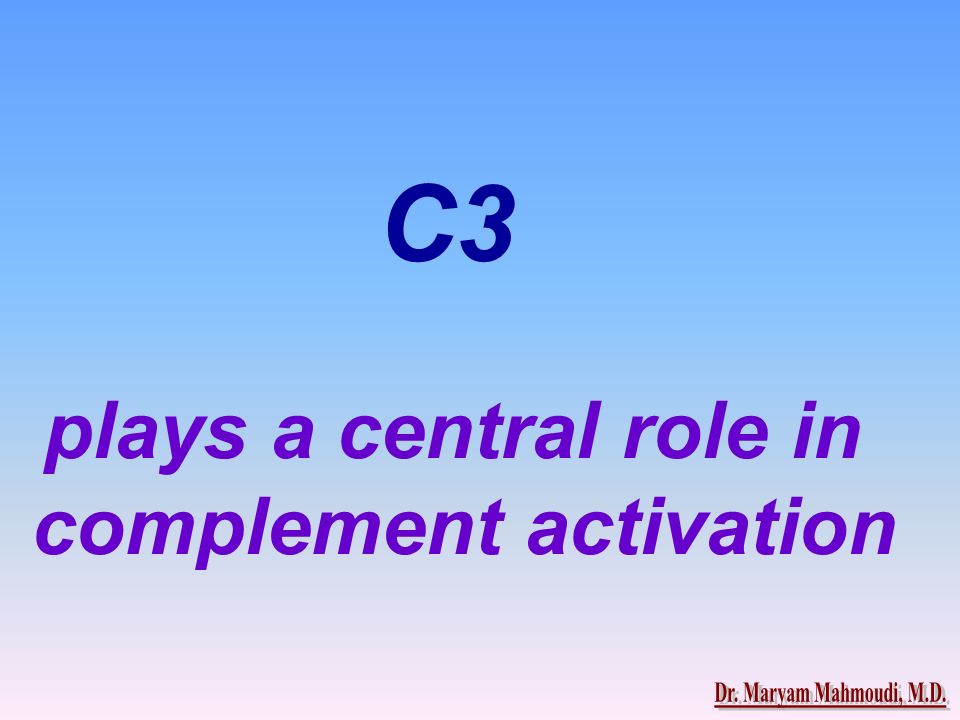 C3

plays a central role in complement activation

Dr. Maryam Mahmoudi, M.D.